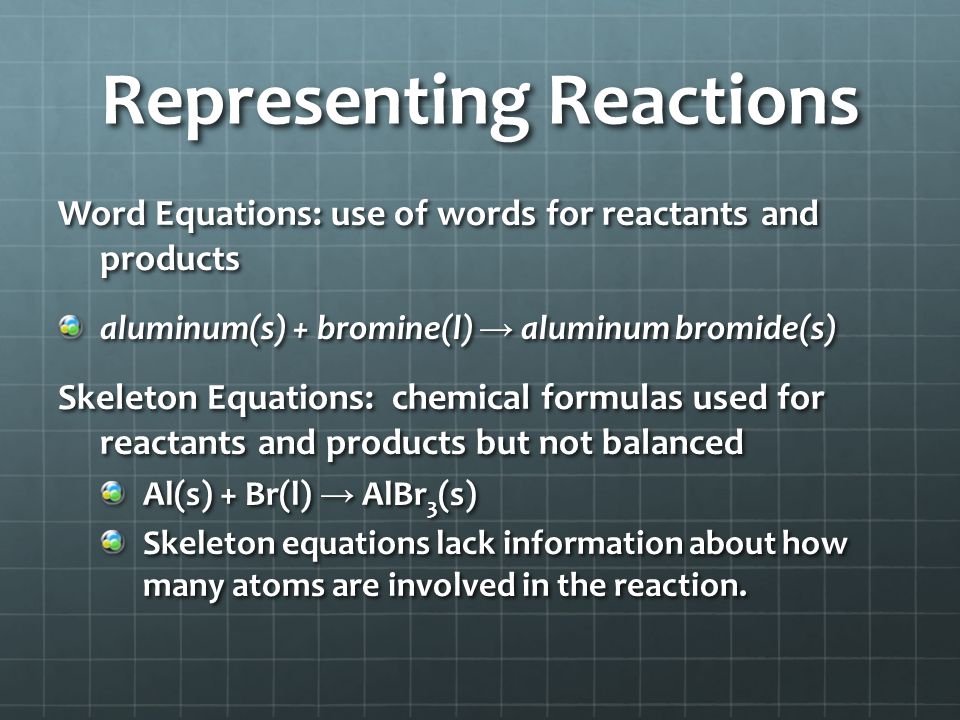 Representing Reactions

Word Equations: use of words for reactants and products

aluminum(s) + bromine(l) → aluminum bromide(s)

Skeleton Equations: chemical formulas used for reactants and products but not balanced

$Al(s) + Br(l) \rightarrow AlBr_3(s)$

Skeleton equations lack information about how many atoms are involved in the reaction.